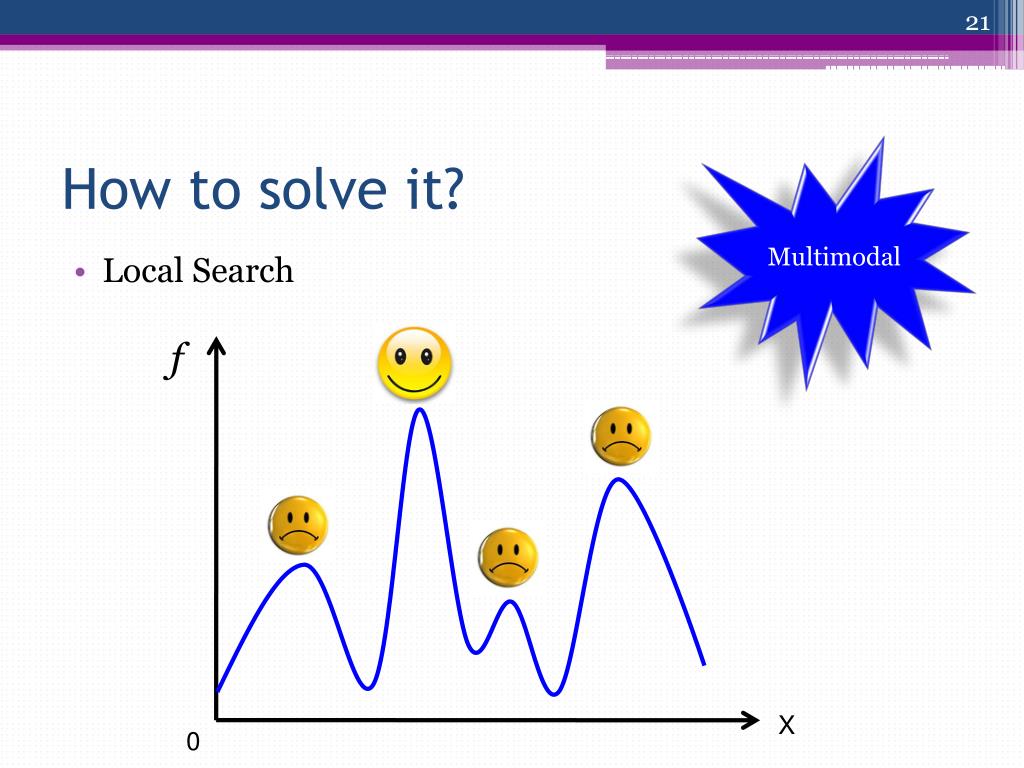 21

How to solve it?

• Local Search

Multimodal

$f$

0

X